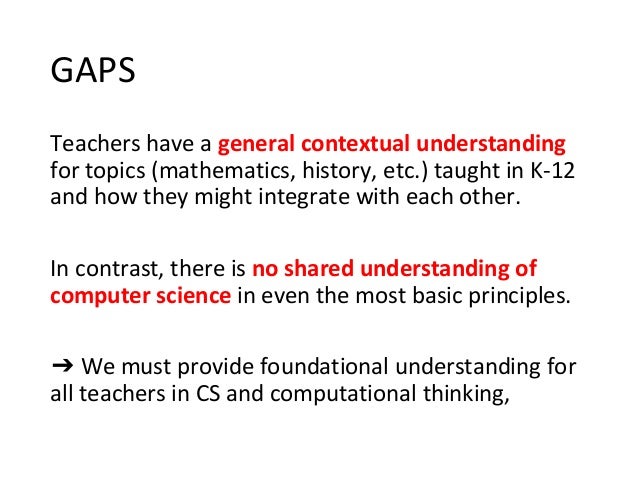 GAPS

Teachers have a general contextual understanding for topics (mathematics, history, etc.) taught in K-12 and how they might integrate with each other.

In contrast, there is no shared understanding of computer science in even the most basic principles.

➔ We must provide foundational understanding for all teachers in CS and computational thinking,